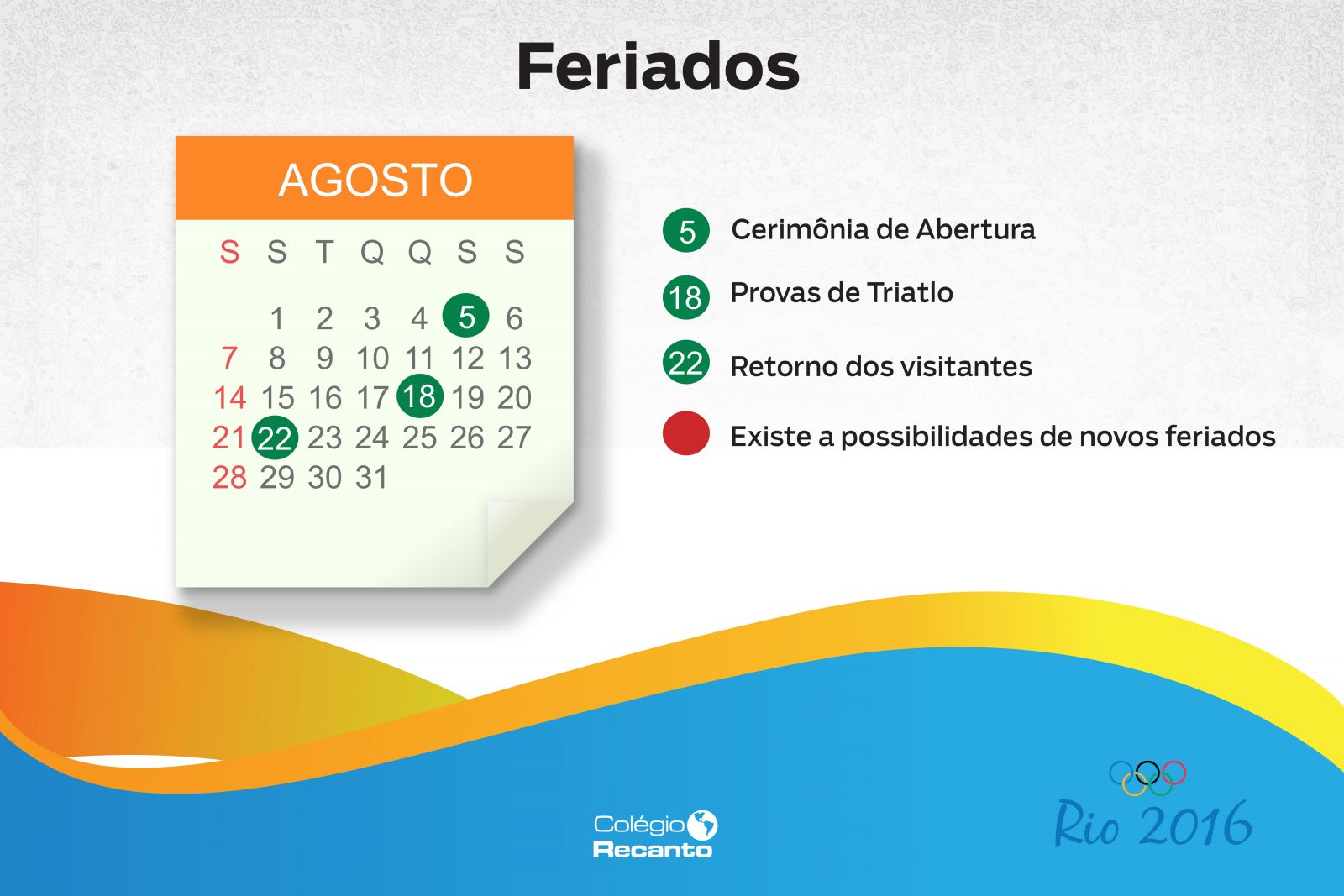 Feriados

AGOSTO

| S | S | T | Q | Q | S | S |
|---|---|---|---|---|---|---|
|  | 1 | 2 | 3 | 4 | 5 | 6 |
| 7 | 8 | 9 | 10 | 11 | 12 | 13 |
| 14 | 15 | 16 | 17 | 18 | 19 | 20 |
| 21 | 22 | 23 | 24 | 25 | 26 | 27 |
| 28 | 29 | 30 | 31 |  |  |  |

5 Cerimônia de Abertura

18 Provas de Triatlo

22 Retorno dos visitantes

Existe a possibilidades de novos feriados

Colégio Recanto

Rio 2016